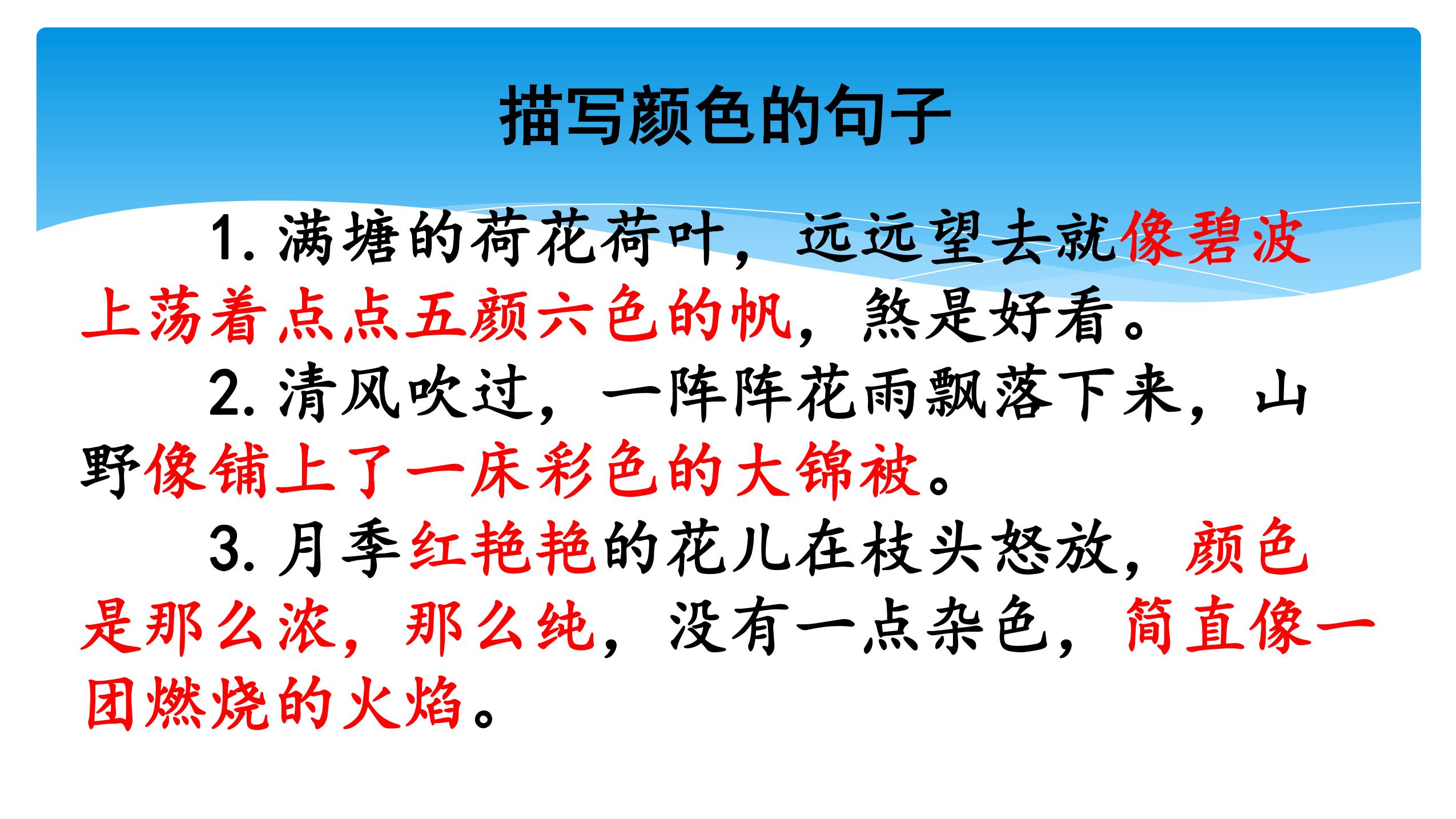 描写颜色的句子

1.满塘的荷花荷叶，远远望去就像碧波上荡着点点五颜六色的帆，煞是好看。

2.清风吹过，一阵阵花雨飘落下来，山野像铺上了一床彩色的大锦被。

3.月季红艳艳的花儿在枝头怒放，颜色是那么浓，那么纯，没有一点杂色，简直像一团燃烧的火焰。